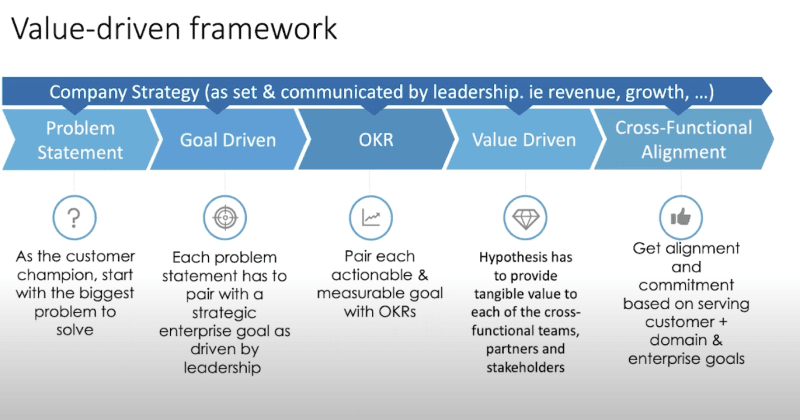 Value-driven framework

Company Strategy (as set & communicated by leadership. ie revenue, growth, ...)

Problem Statement

Goal Driven

OKR

Value Driven

Cross-Functional Alignment

?

As the customer champion, start with the biggest problem to solve

Each problem statement has to pair with a strategic enterprise goal as driven by leadership

Pair each actionable & measurable goal with OKRs

Hypothesis has to provide tangible value to each of the cross-functional teams, partners and stakeholders

Get alignment and commitment based on serving customer + domain & enterprise goals